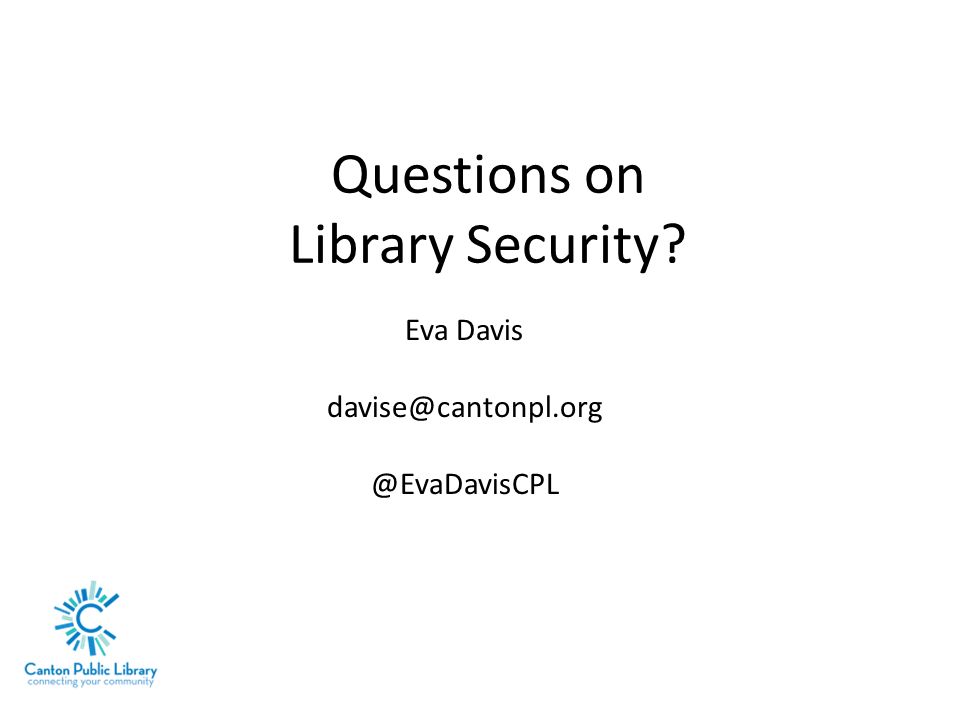 Questions on
Library Security?

Eva Davis

davise@cantonpl.org

@EvaDavisCPL

C
Canton Public Library
connecting your community